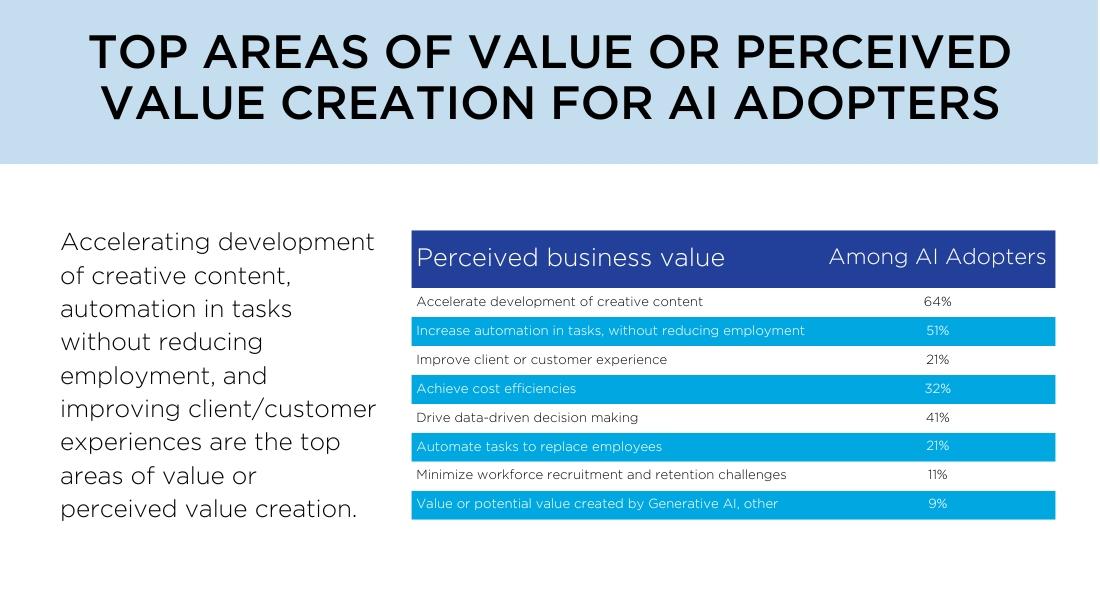 TOP AREAS OF VALUE OR PERCEIVED VALUE CREATION FOR AI ADOPTERS

Accelerating development of creative content, automation in tasks without reducing employment, and improving client/customer experiences are the top areas of value or perceived value creation.

| Perceived business value | Among AI Adopters |
|---|---|
| Accelerate development of creative content | 64% |
| Increase automation in tasks, without reducing employment | 51% |
| Improve client or customer experience | 21% |
| Achieve cost efficiencies | 32% |
| Drive data-driven decision making | 41% |
| Automate tasks to replace employees | 21% |
| Minimize workforce recruitment and retention challenges | 11% |
| Value or potential value created by Generative AI, other | 9% |